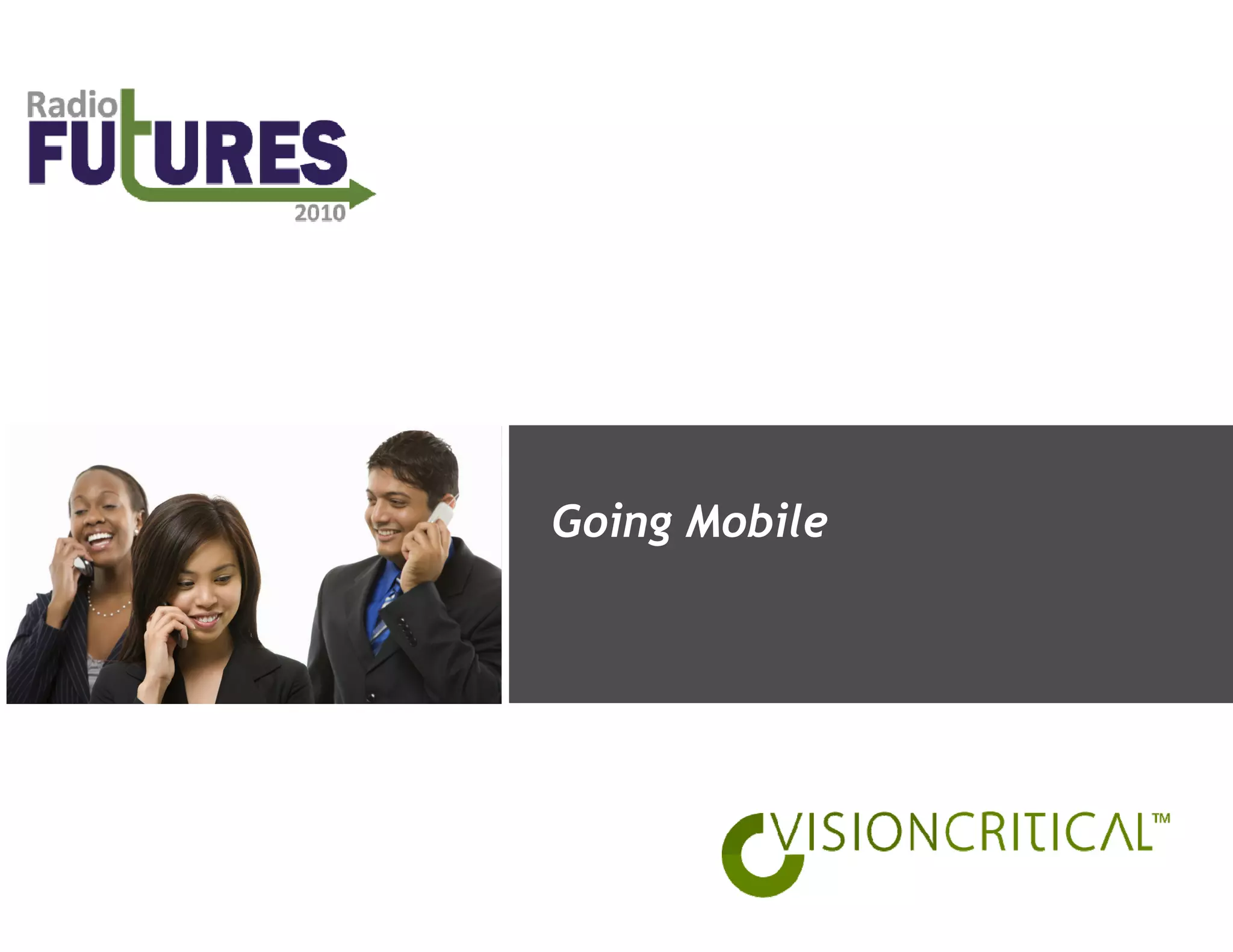 Radio FUTURES 2010

Going Mobile

VISIONCRITICAL™